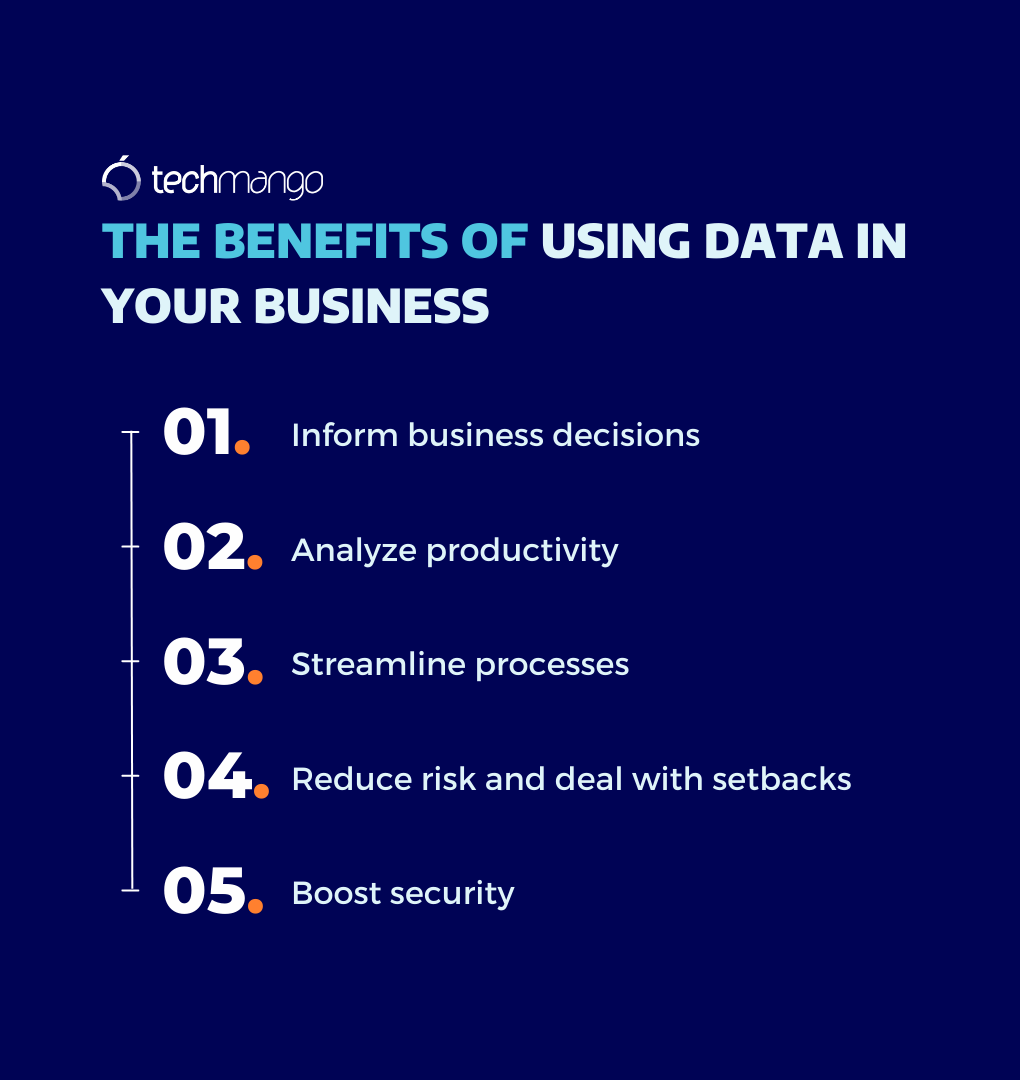 techmango

THE BENEFITS OF USING DATA IN YOUR BUSINESS

01. Inform business decisions

02. Analyze productivity

03. Streamline processes

04. Reduce risk and deal with setbacks

05. Boost security